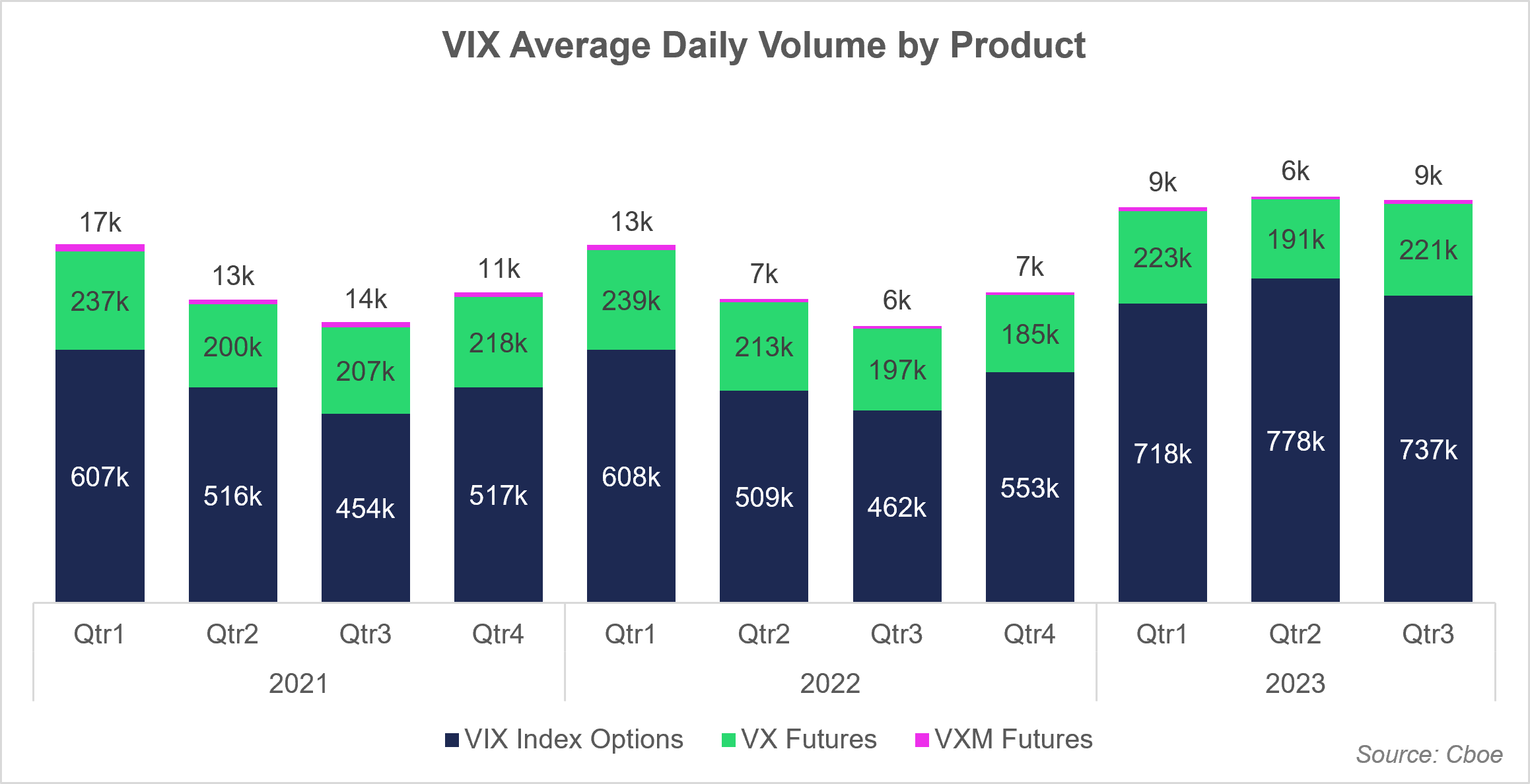 VIX Average Daily Volume by Product

17k
237k
607k

13k
200k
516k

14k
207k
454k

11k
218k
517k

13k
239k
608k

7k
213k
509k

6k
197k
462k

7k
185k
553k

9k
223k
718k

6k
191k
778k

9k
221k
737k

Qtr1 Qtr2 Qtr3 Qtr4 Qtr1 Qtr2 Qtr3 Qtr4 Qtr1 Qtr2 Qtr3

2021 2022 2023

VIX Index Options VX Futures VXM Futures

Source: Cboe